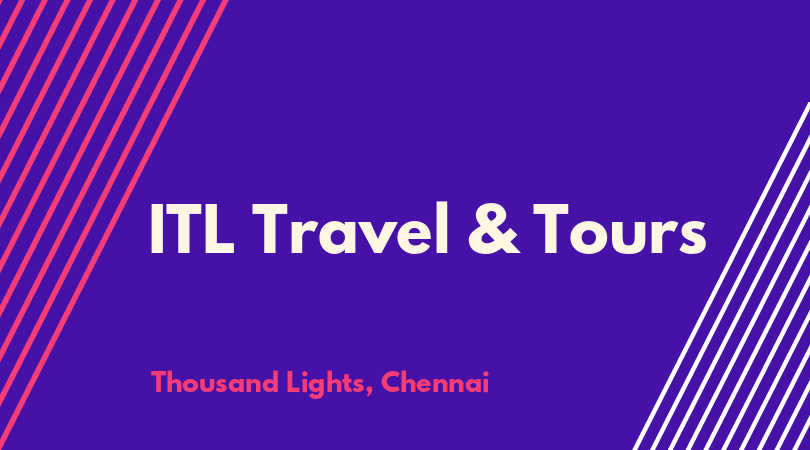 ITL Travel & Tours

Thousand Lights, Chennai